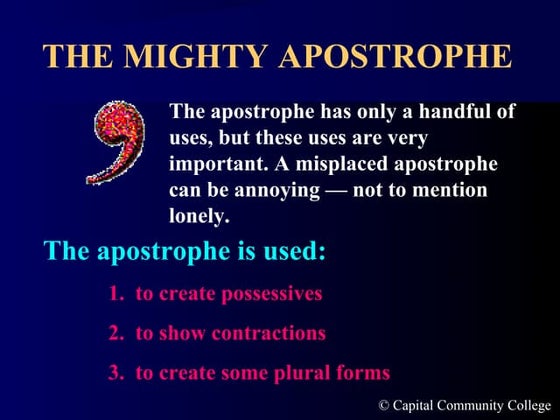 THE MIGHTY APOSTROPHE

The apostrophe has only a handful of uses, but these uses are very important. A misplaced apostrophe can be annoying — not to mention lonely.

The apostrophe is used:

1. to create possessives

2. to show contractions

3. to create some plural forms

© Capital Community College